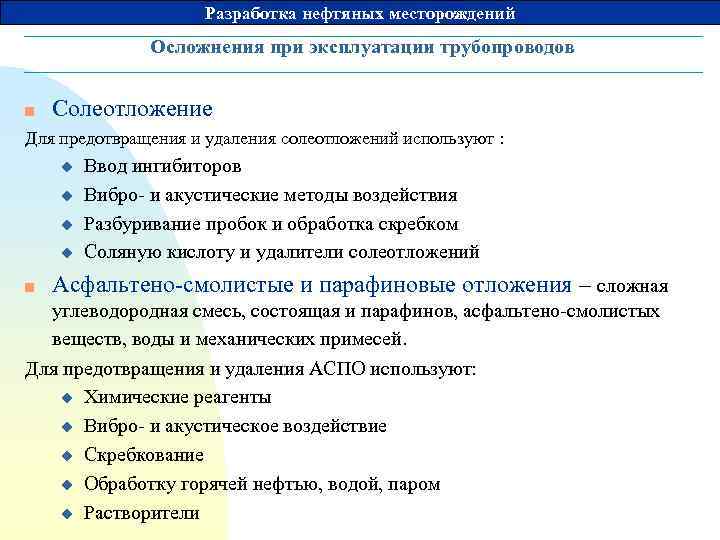 Разработка нефтяных месторождений

Осложнения при эксплуатации трубопроводов

Солеотложение

Для предотвращения и удаления солеотложений используют :

Ввод ингибиторов

Вибро- и акустические методы воздействия

Разбуривание пробок и обработка скребком

Соляную кислоту и удалители солеотложений

Асфальтено-смолистые и парафиновые отложения – сложная углеводородная смесь, состоящая и парафинов, асфальтено-смолистых веществ, воды и механических примесей.

Для предотвращения и удаления АСПО используют:

Химические реагенты

Вибро- и акустическое воздействие

Скребкование

Обработку горячей нефтью, водой, паром

Растворители